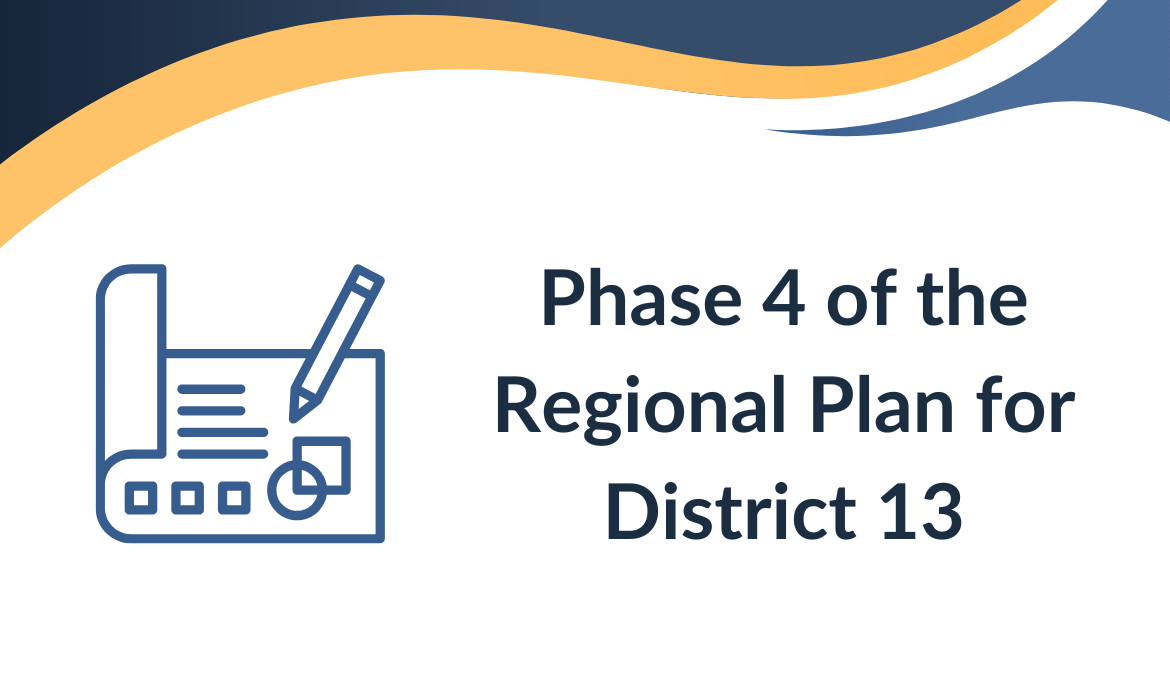 Phase 4 of the Regional Plan for District 13